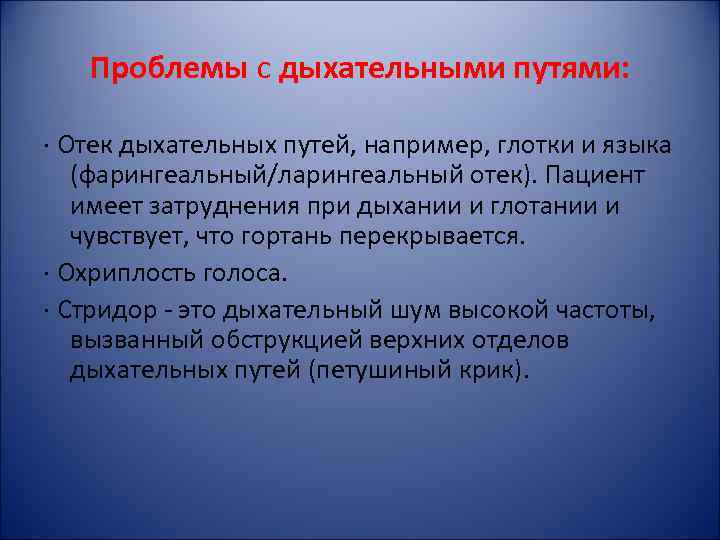 Проблемы с дыхательными путями:

· Отек дыхательных путей, например, глотки и языка (фарингеальный/ларингеальный отек). Пациент имеет затруднения при дыхании и глотании и чувствует, что гортань перекрывается.

· Охриплость голоса.

· Стридор - это дыхательный шум высокой частоты, вызванный обструкцией верхних отделов дыхательных путей (петушиный крик).